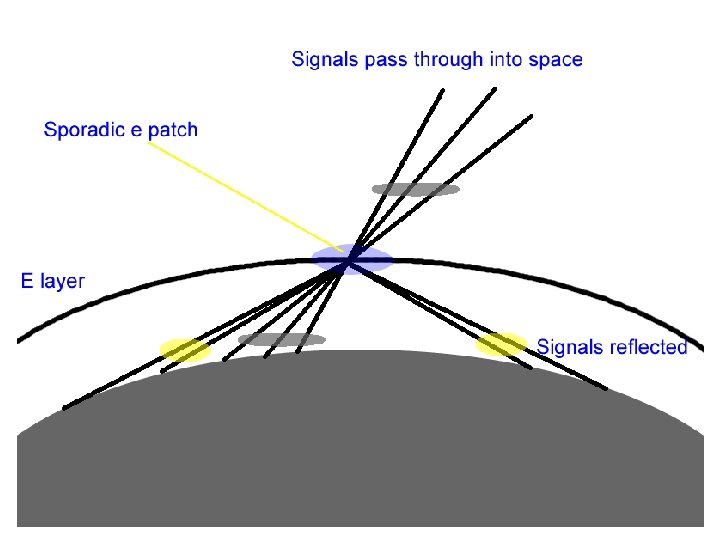 Signals pass through into space

Sporadic e patch

E layer

Signals reflected